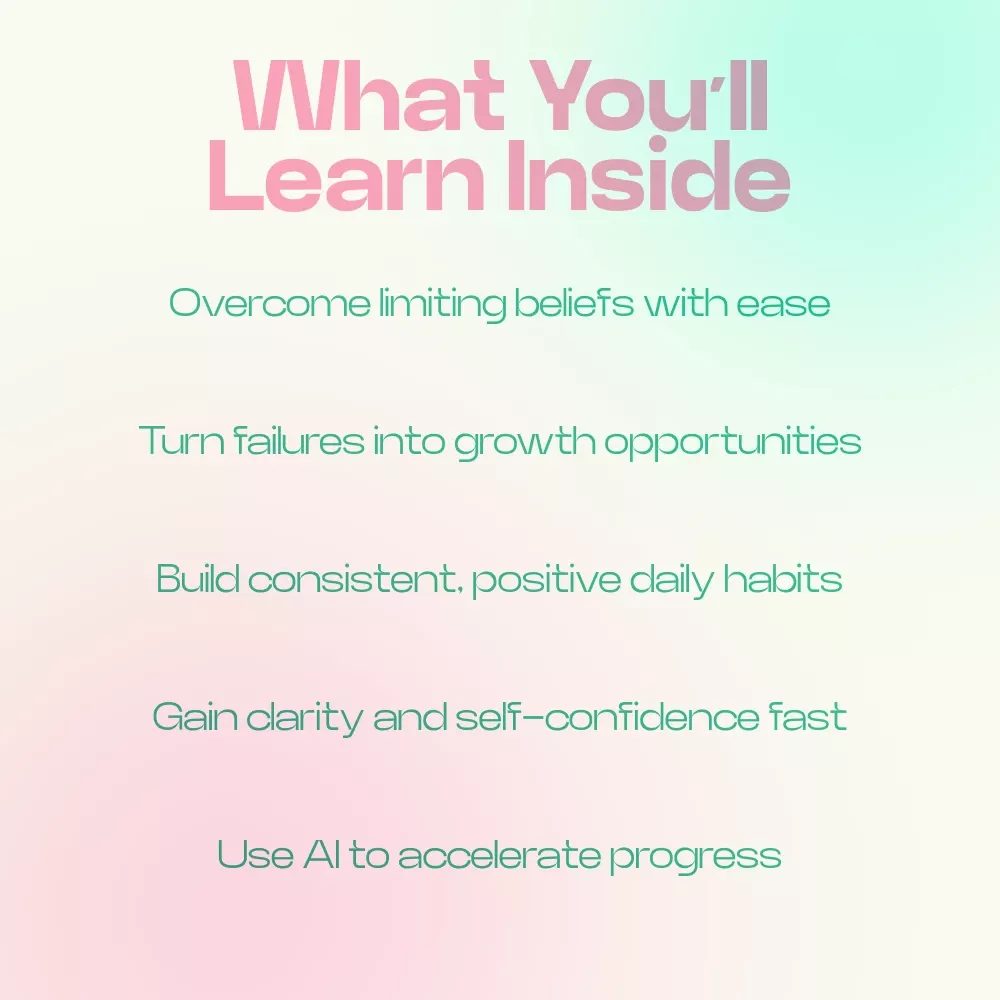 What You'll Learn Inside

Overcome limiting beliefs with ease

Turn failures into growth opportunities

Build consistent, positive daily habits

Gain clarity and self-confidence fast

Use AI to accelerate progress